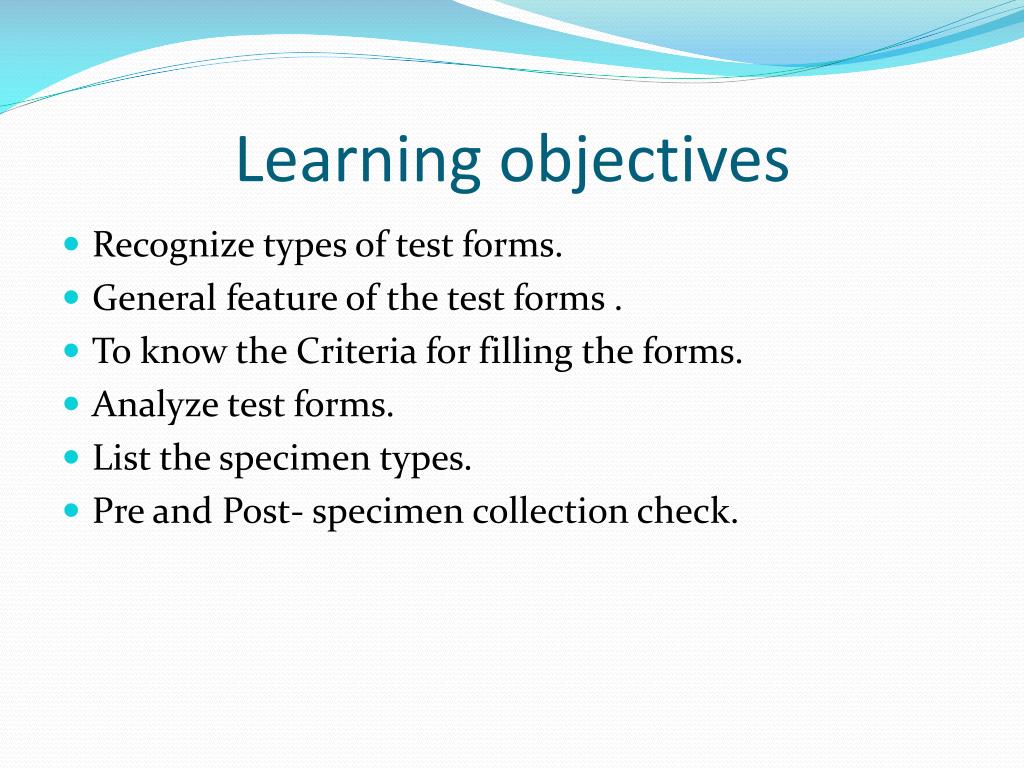 Learning objectives

- Recognize types of test forms.
- General feature of the test forms .
- To know the Criteria for filling the forms.
- Analyze test forms.
- List the specimen types.
- Pre and Post- specimen collection check.